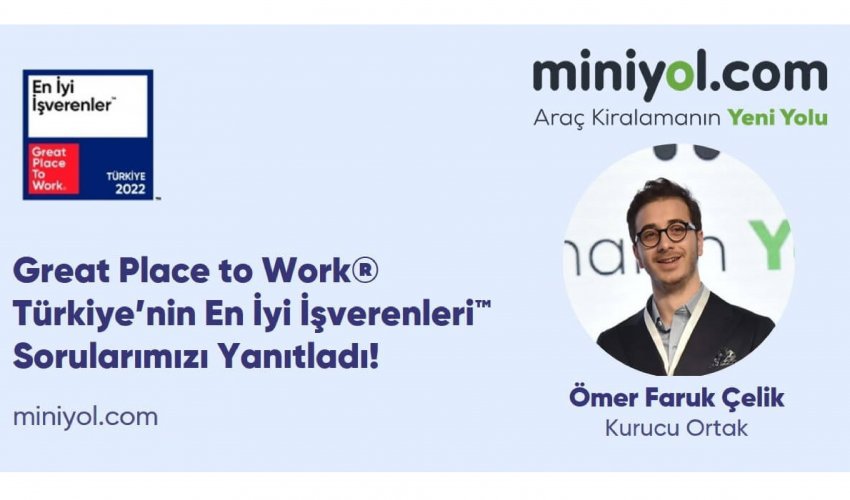 En İyi İşverenler™

Great Place To Work.

TÜRKİYE 2022

miniyol.com

Araç Kiralamanın Yeni Yolu

Great Place to Work® Türkiye'nin En İyi İşverenleri™ Sorularımızı Yanıtladı!

miniyol.com

Ömer Faruk Çelik

Kurucu Ortak